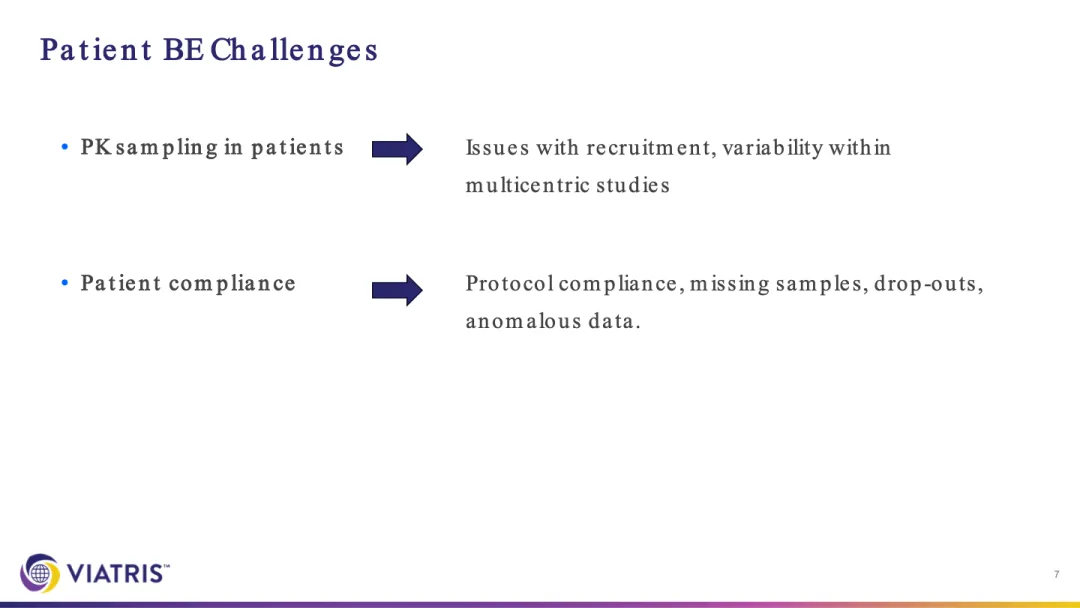 Patient BE Challenges

• PK sampling in patients

Issues with recruitment, variability within multicentric studies

• Patient compliance

Protocol compliance, missing samples, drop-outs, anomalous data.

VIATRIS™

7